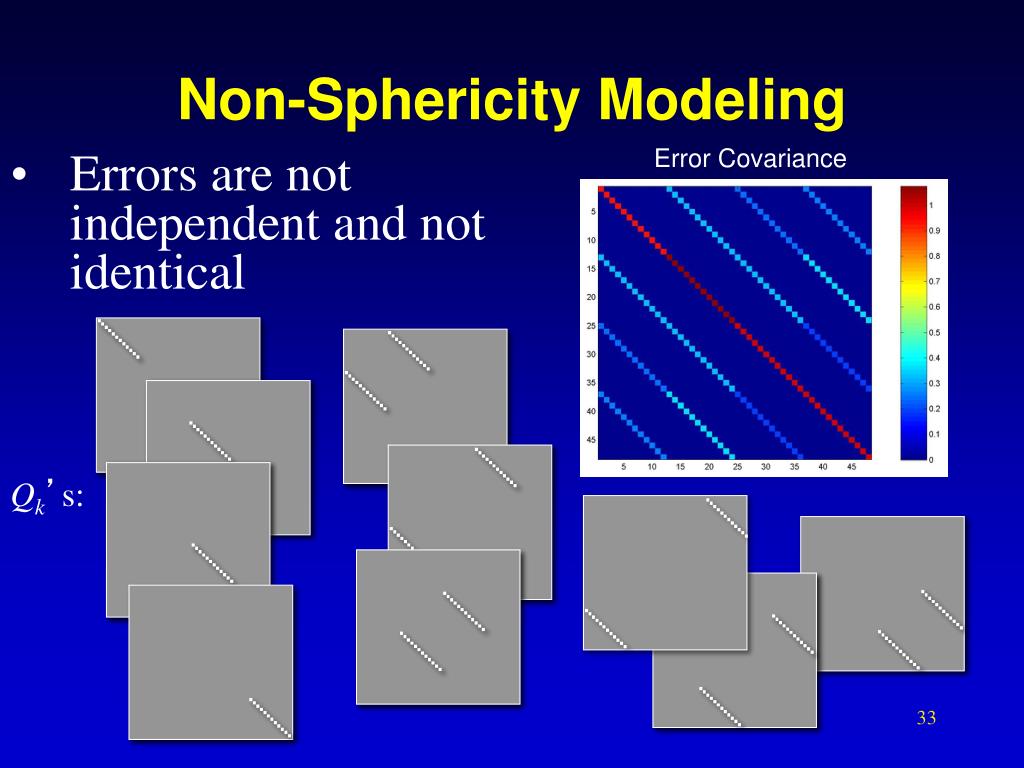 Non-Sphericity Modeling

• Errors are not independent and not identical

Error Covariance

5
10
15
20
25
30
35
40
45

5 10 15 20 25 30 35 40 45

1
0.9
0.8
0.7
0.6
0.5
0.4
0.3
0.2
0.1
0

$Q_k$' s:

33